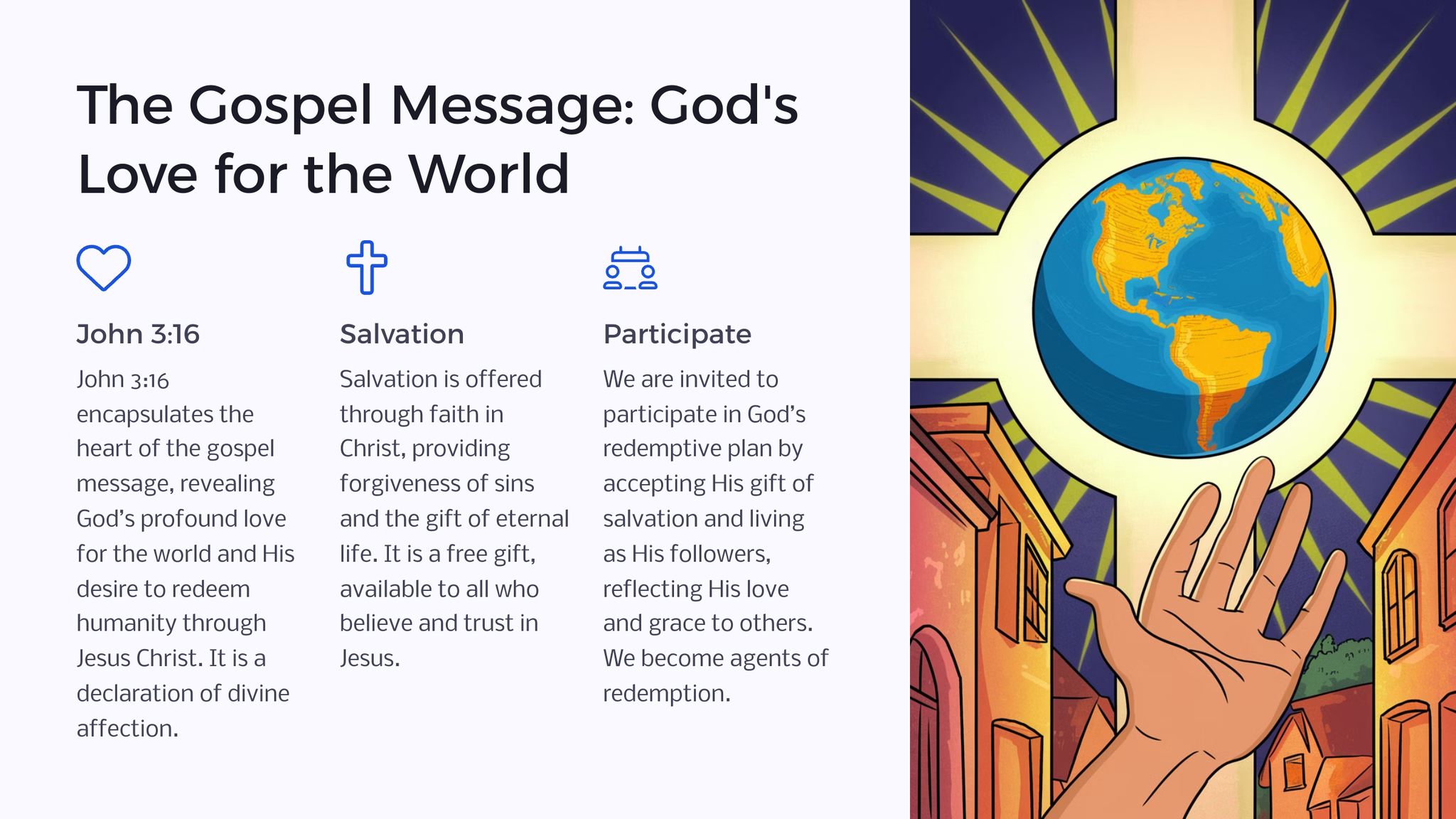 The Gospel Message: God's Love for the World

John 3:16

John 3:16 encapsulates the heart of the gospel message, revealing God's profound love for the world and His desire to redeem humanity through Jesus Christ. It is a declaration of divine affection.

Salvation

Salvation is offered through faith in Christ, providing forgiveness of sins and the gift of eternal life. It is a free gift, available to all who believe and trust in Jesus.

Participate

We are invited to participate in God's redemptive plan by accepting His gift of salvation and living as His followers, reflecting His love and grace to others. We become agents of redemption.